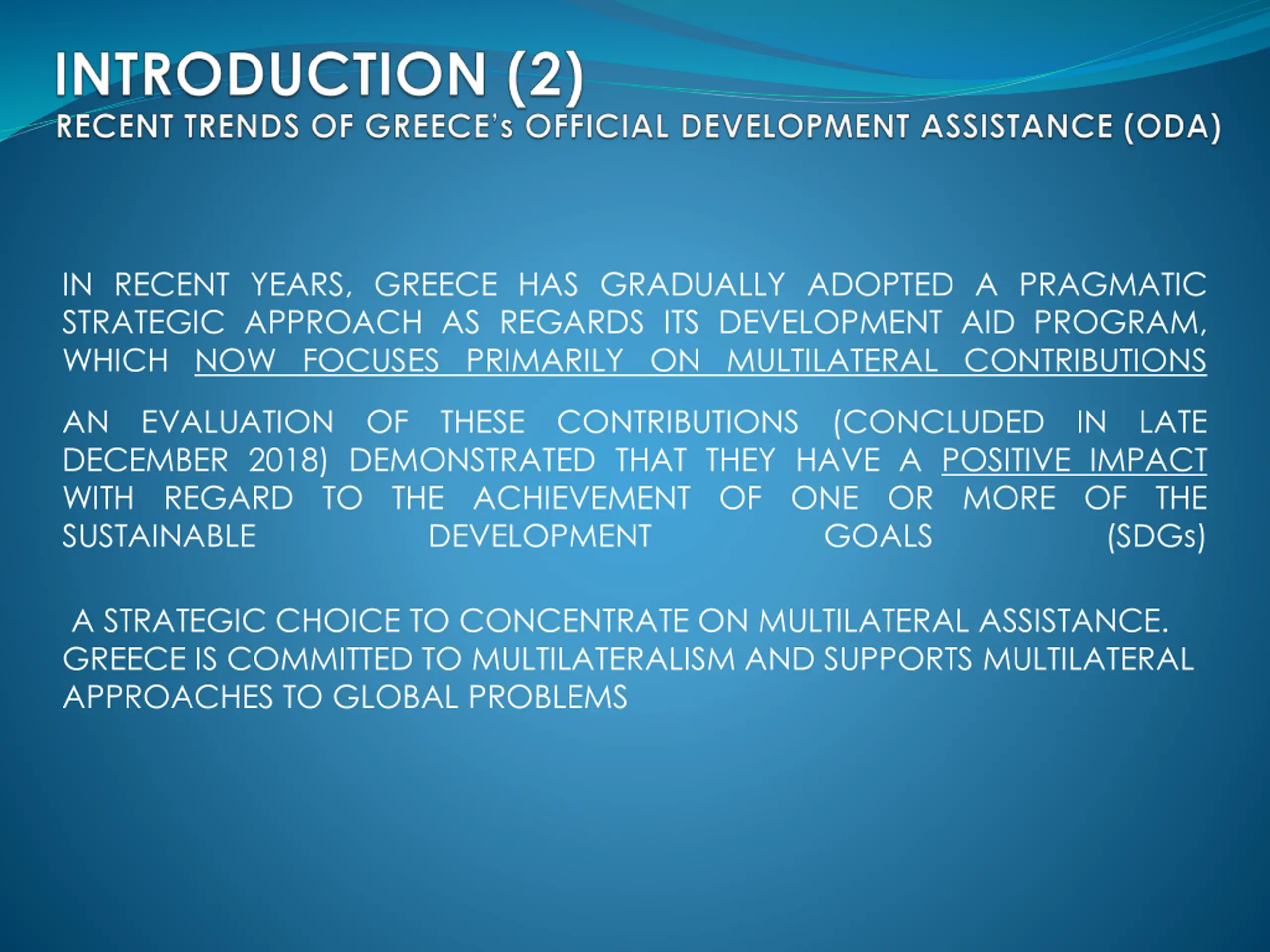 INTRODUCTION (2)
RECENT TRENDS OF GREECE's OFFICIAL DEVELOPMENT ASSISTANCE (ODA)

IN RECENT YEARS, GREECE HAS GRADUALLY ADOPTED A PRAGMATIC STRATEGIC APPROACH AS REGARDS ITS DEVELOPMENT AID PROGRAM, WHICH NOW FOCUSES PRIMARILY ON MULTILATERAL CONTRIBUTIONS

AN EVALUATION OF THESE CONTRIBUTIONS (CONCLUDED IN LATE DECEMBER 2018) DEMONSTRATED THAT THEY HAVE A POSITIVE IMPACT WITH REGARD TO THE ACHIEVEMENT OF ONE OR MORE OF THE SUSTAINABLE DEVELOPMENT GOALS (SDGs)

A STRATEGIC CHOICE TO CONCENTRATE ON MULTILATERAL ASSISTANCE. GREECE IS COMMITTED TO MULTILATERALISM AND SUPPORTS MULTILATERAL APPROACHES TO GLOBAL PROBLEMS